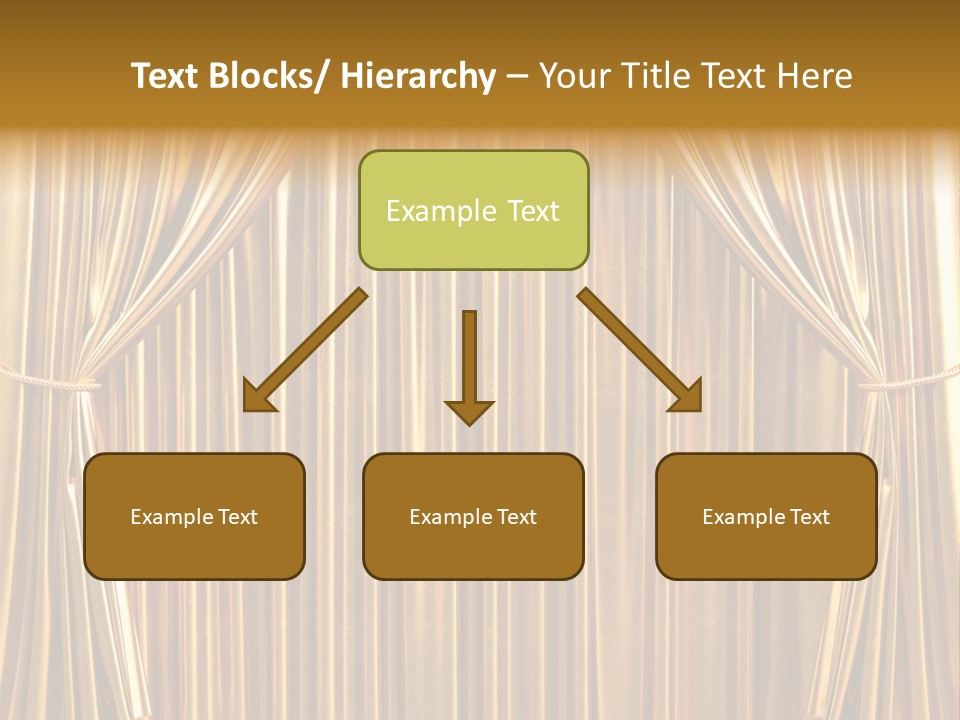 Text Blocks/ Hierarchy – Your Title Text Here

Example Text

Example Text

Example Text

Example Text